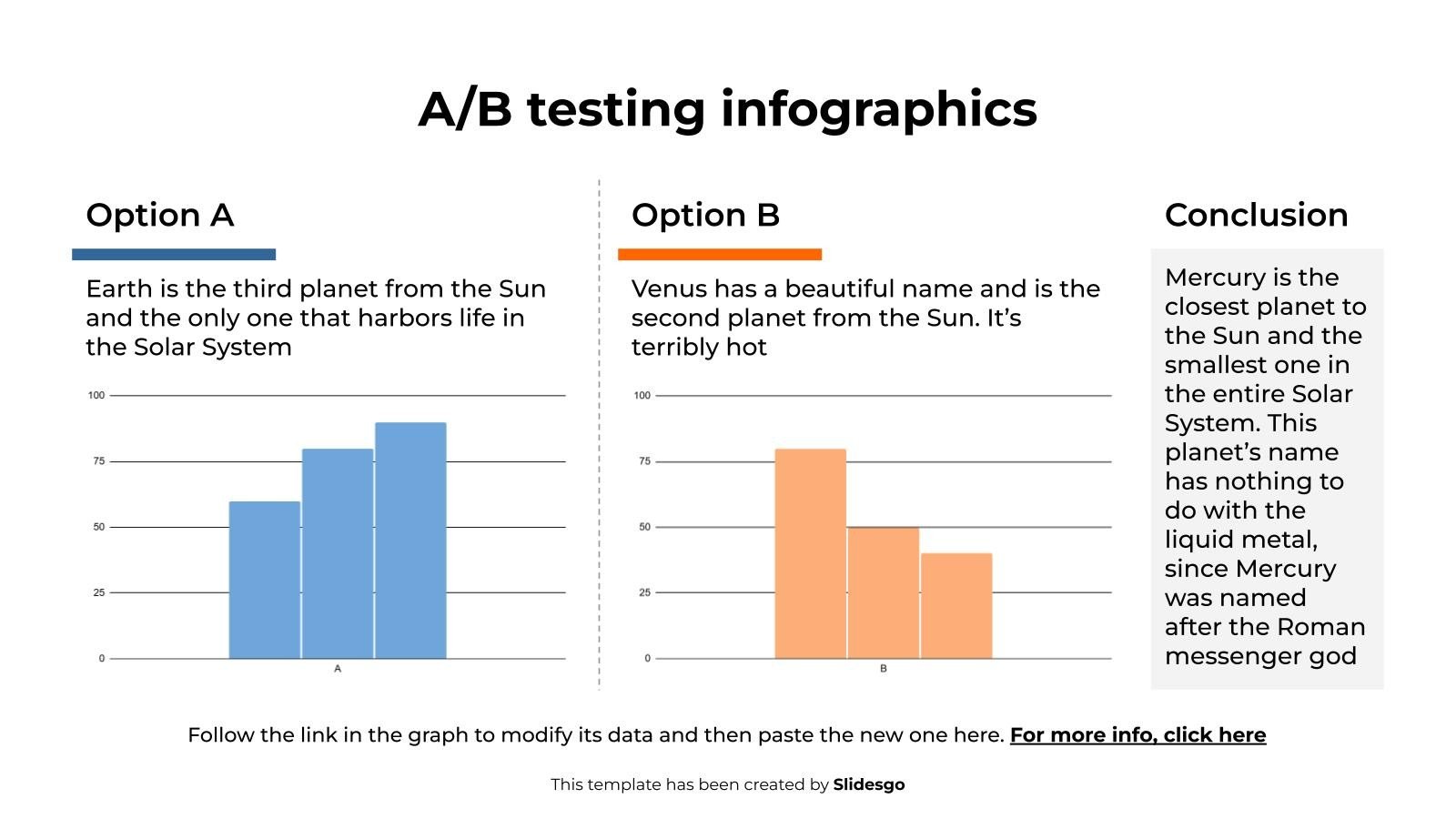 A/B testing infographics

Option A

Earth is the third planet from the Sun and the only one that harbors life in the Solar System

100
75
50
25
0
A

Option B

Venus has a beautiful name and is the second planet from the Sun. It's terribly hot

100
75
50
25
0
B

Conclusion

Mercury is the closest planet to the Sun and the smallest one in the entire Solar System. This planet's name has nothing to do with the liquid metal, since Mercury was named after the Roman messenger god

Follow the link in the graph to modify its data and then paste the new one here. For more info, click here

This template has been created by Slidesgo